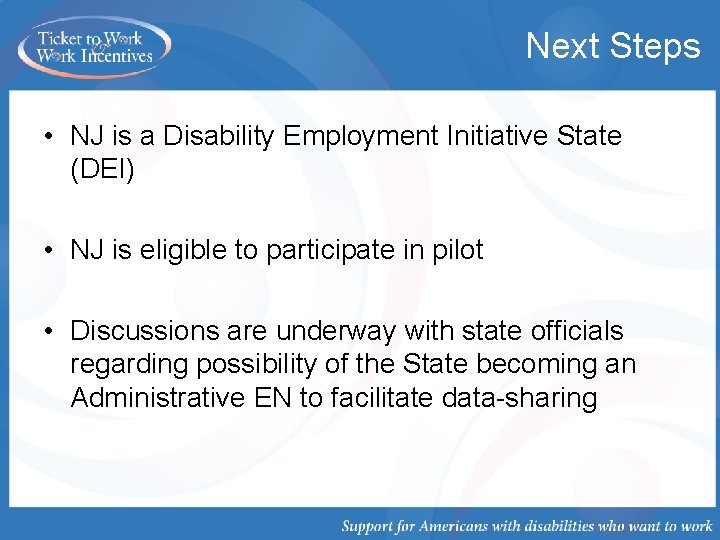 Ticket to Work & Work Incentives

Next Steps

• NJ is a Disability Employment Initiative State (DEI)

• NJ is eligible to participate in pilot

• Discussions are underway with state officials regarding possibility of the State becoming an Administrative EN to facilitate data-sharing

Support for Americans with disabilities who want to work